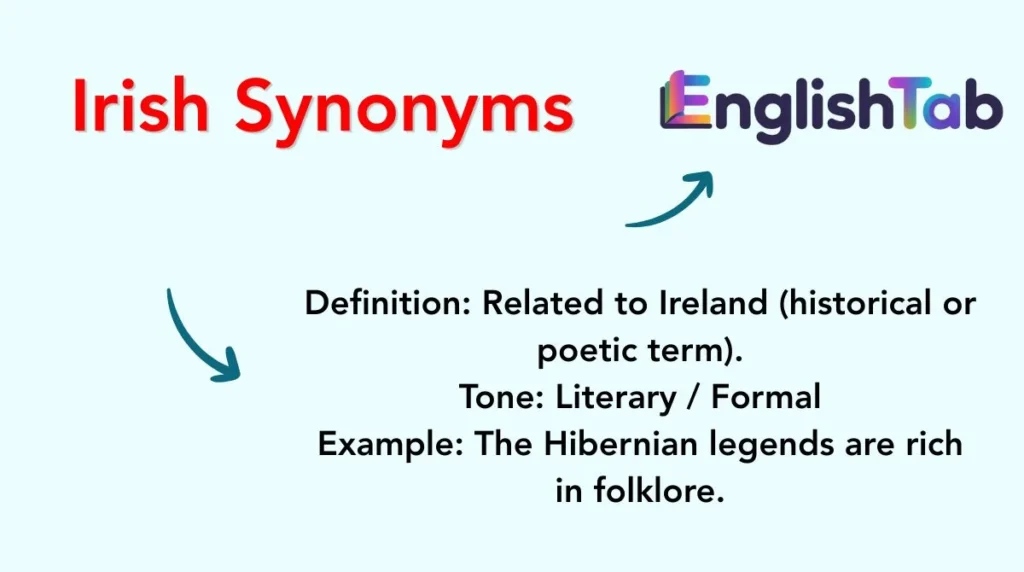 Irish Synonyms

EnglishTab

Definition: Related to Ireland (historical or poetic term).
Tone: Literary / Formal
Example: The Hibernian legends are rich in folklore.